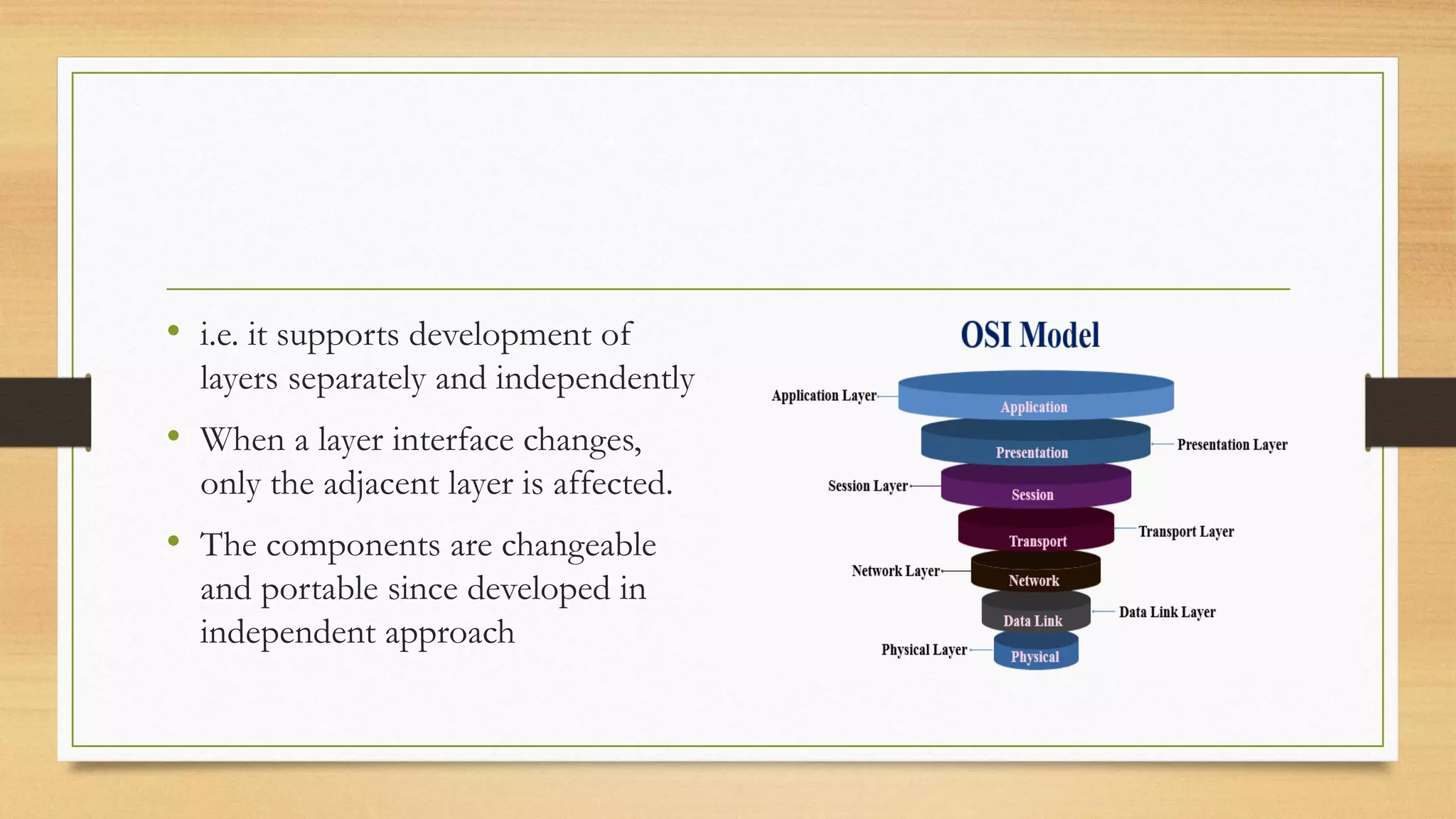 • i.e. it supports development of layers separately and independently

• When a layer interface changes, only the adjacent layer is affected.

• The components are changeable and portable since developed in independent approach

OSI Model

Application Layer
Application
Presentation
Presentation Layer
Session Layer
Session
Transport
Transport Layer
Network Layer
Network
Data Link
Data Link Layer
Physical Layer
Physical